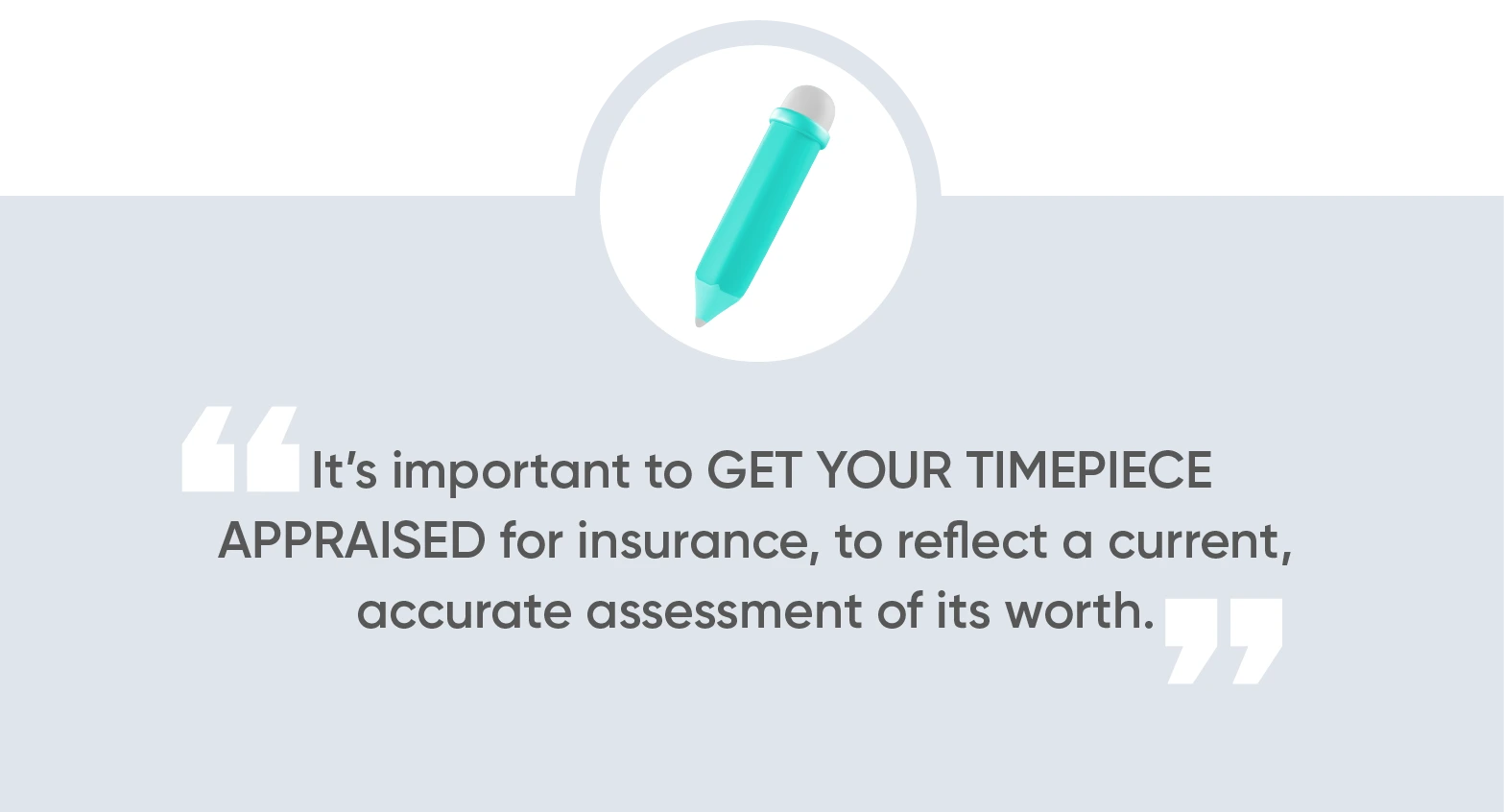 “It’s important to GET YOUR TIMEPIECE APPRAISED for insurance, to reflect a current, accurate assessment of its worth.”